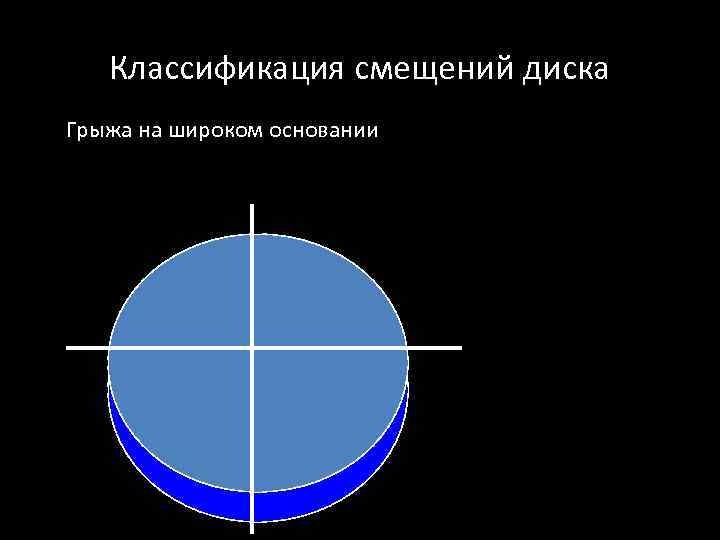 Классификация смещений диска

Грыжа на широком основании